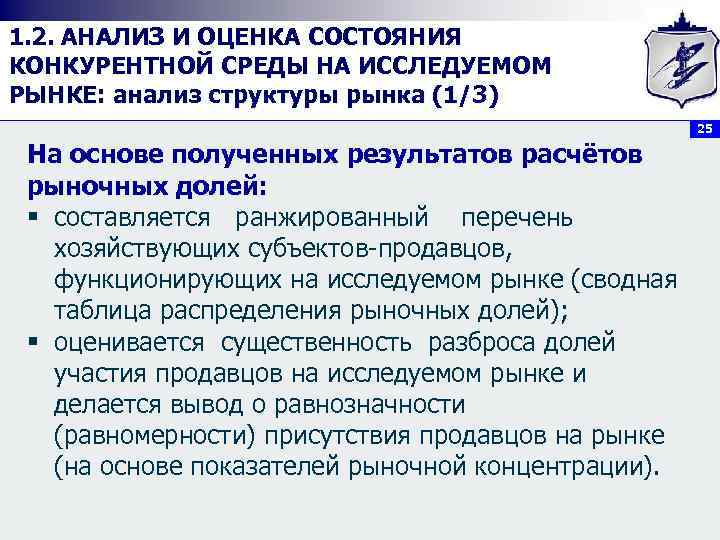 1.2. АНАЛИЗ И ОЦЕНКА СОСТОЯНИЯ КОНКУРЕНТНОЙ СРЕДЫ НА ИССЛЕДУЕМОМ РЫНКЕ: анализ структуры рынка (1/3)

25

На основе полученных результатов расчётов рыночных долей:

▪ составляется ранжированный перечень хозяйствующих субъектов-продавцов, функционирующих на исследуемом рынке (сводная таблица распределения рыночных долей);

▪ оценивается существенность разброса долей участия продавцов на исследуемом рынке и делается вывод о равнозначности (равномерности) присутствия продавцов на рынке (на основе показателей рыночной концентрации).